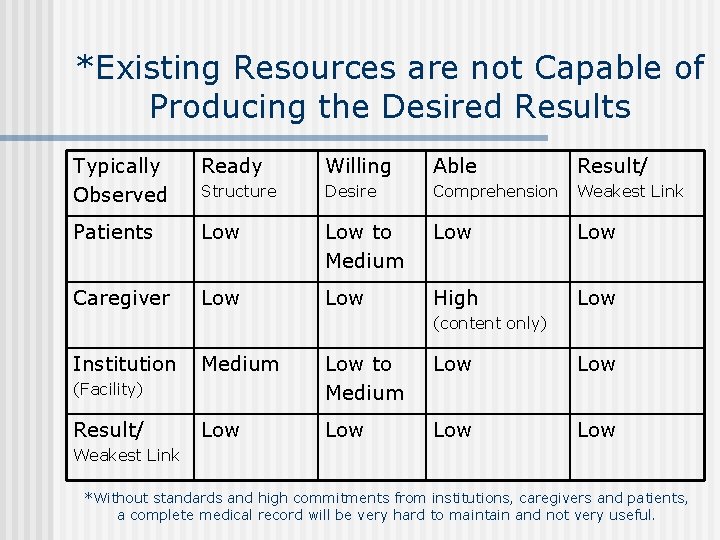 *Existing Resources are not Capable of Producing the Desired Results

| Typically Observed | Ready Structure | Willing Desire | Able Comprehension | Result/ Weakest Link |
|---|---|---|---|---|
| Patients | Low | Low to Medium | Low | Low |
| Caregiver | Low | Low | High (content only) | Low |
| Institution (Facility) | Medium | Low to Medium | Low | Low |
| Result/ Weakest Link | Low | Low | Low | Low |

*Without standards and high commitments from institutions, caregivers and patients, a complete medical record will be very hard to maintain and not very useful.